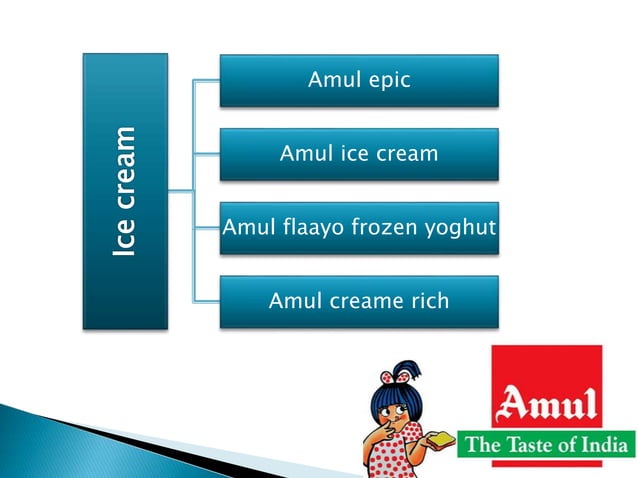 Ice cream

Amul epic

Amul ice cream

Amul flaayo frozen yoghut

Amul creame rich

Amul

The Taste of India